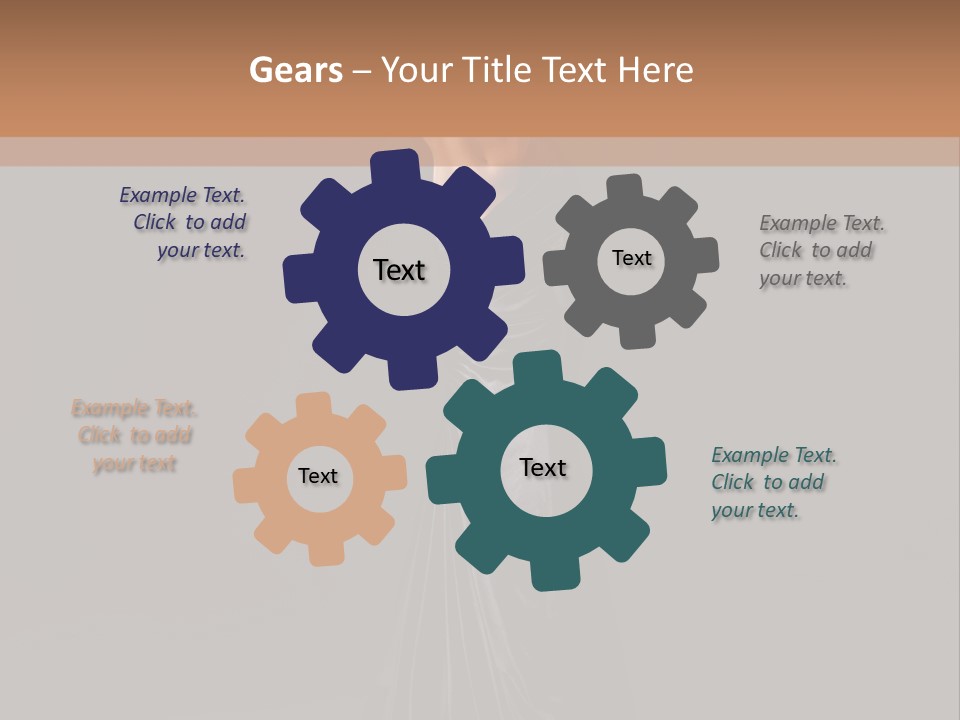 Gears – Your Title Text Here

Example Text. Click to add your text.

Text

Text

Example Text. Click to add your text.

Example Text. Click to add your text

Text

Text

Example Text. Click to add your text.